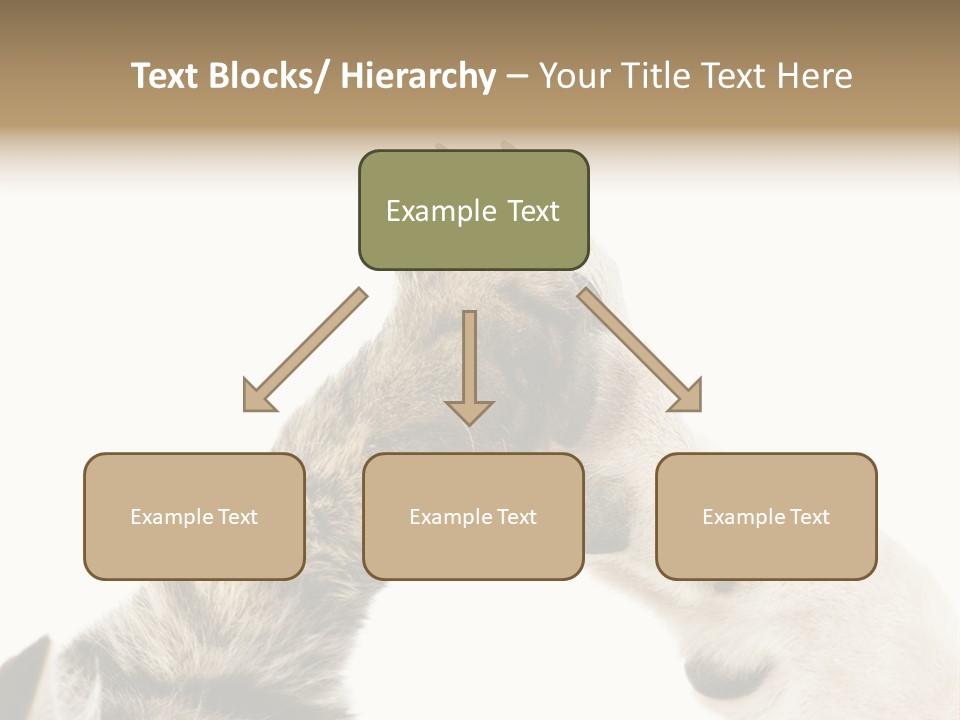 Text Blocks/ Hierarchy – Your Title Text Here

Example Text

Example Text

Example Text

Example Text